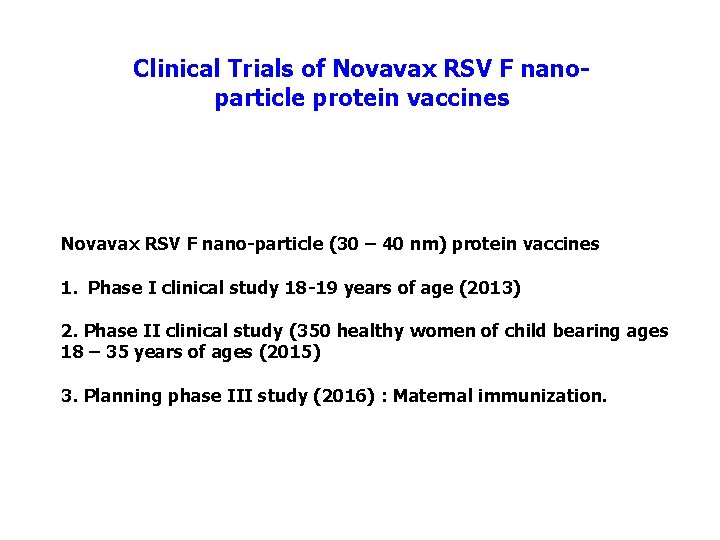 Clinical Trials of Novavax RSV F nano-particle protein vaccines

Novavax RSV F nano-particle (30 – 40 nm) protein vaccines

1. Phase I clinical study 18-19 years of age (2013)

2. Phase II clinical study (350 healthy women of child bearing ages 18 – 35 years of ages (2015)

3. Planning phase III study (2016) : Maternal immunization.